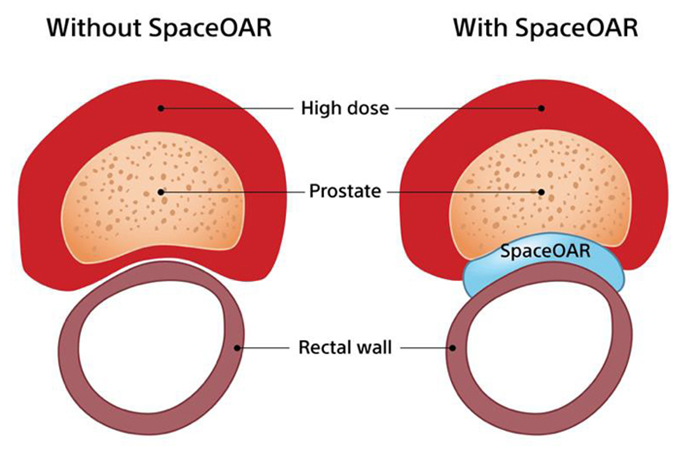 Without SpaceOAR

With SpaceOAR

High dose

Prostate

SpaceOAR

Rectal wall